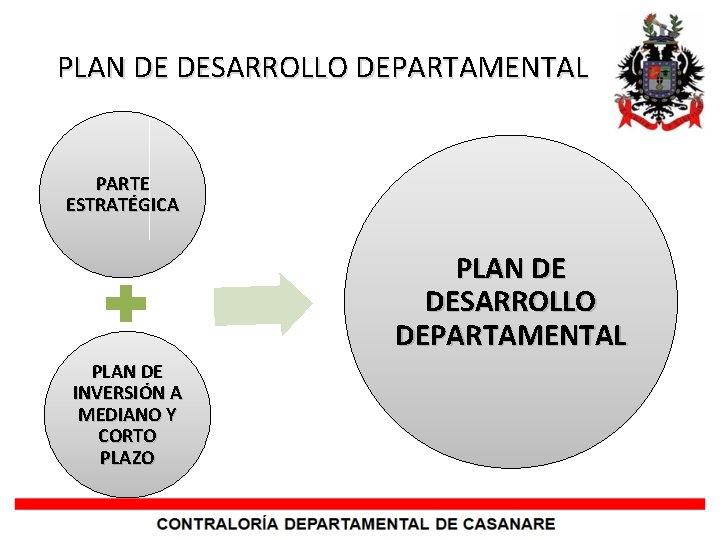 PLAN DE DESARROLLO DEPARTAMENTAL

PARTE ESTRATÉGICA

PLAN DE INVERSIÓN A MEDIANO Y CORTO PLAZO

PLAN DE DESARROLLO DEPARTAMENTAL

CONTRALORÍA DEPARTAMENTAL DE CASANARE